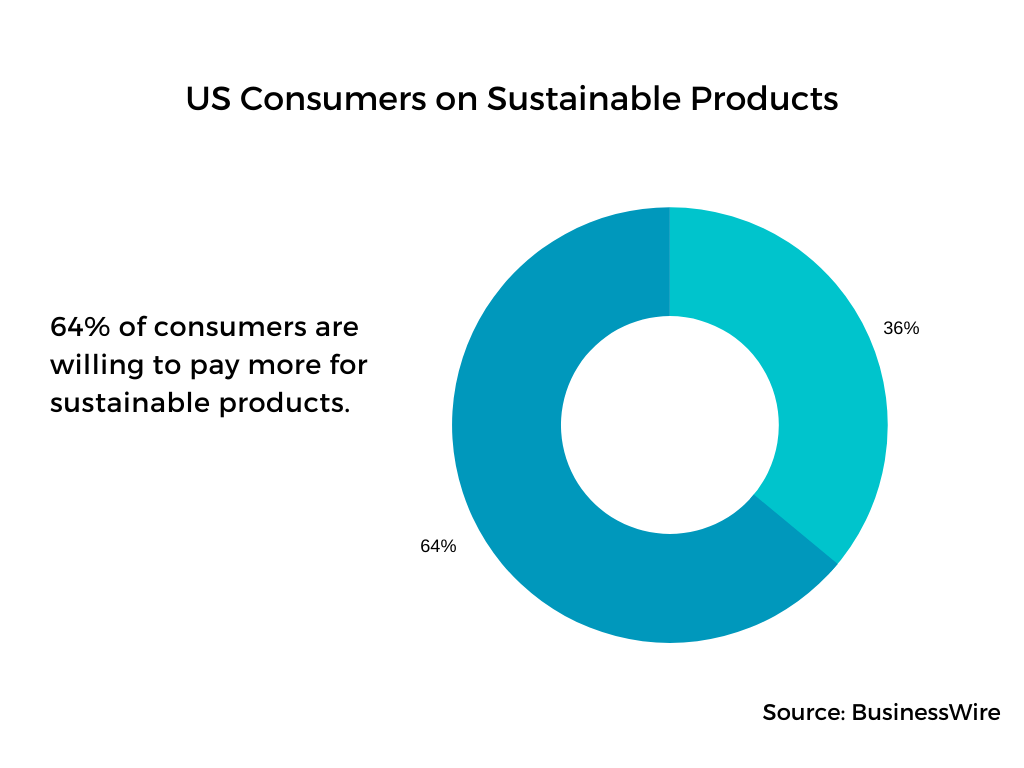 US Consumers on Sustainable Products

64% of consumers are willing to pay more for sustainable products.

36%

64%

Source: BusinessWire